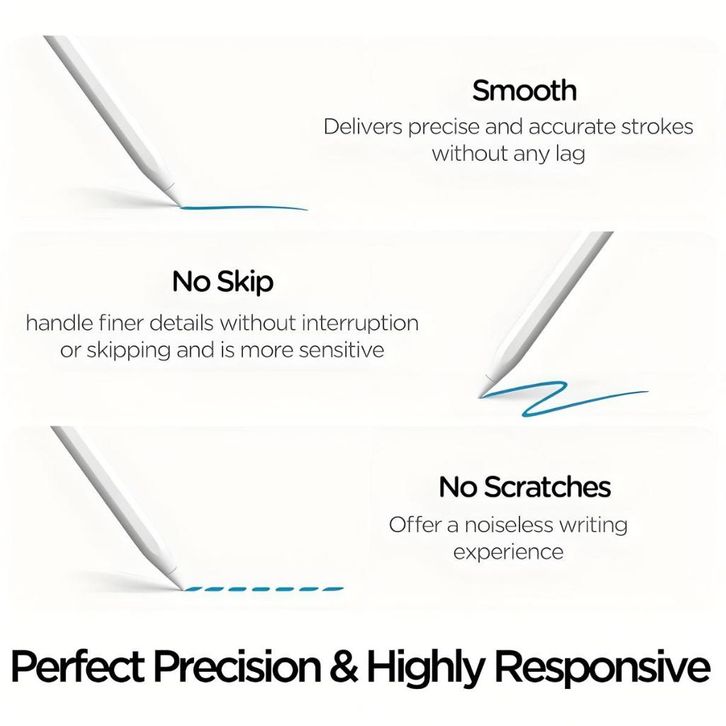 Smooth
Delivers precise and accurate strokes without any lag

No Skip
handle finer details without interruption or skipping and is more sensitive

No Scratches
Offer a noiseless writing experience

Perfect Precision & Highly Responsive